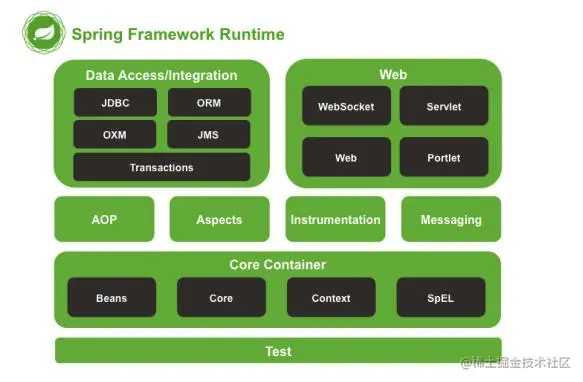 Spring Framework Runtime

Data Access/Integration

JDBC

ORM

OXM

JMS

Transactions

Web

WebSocket

Servlet

Web

Portlet

AOP

Aspects

Instrumentation

Messaging

Core Container

Beans

Core

Context

SpEL

Test

@稀土掘金技术社区